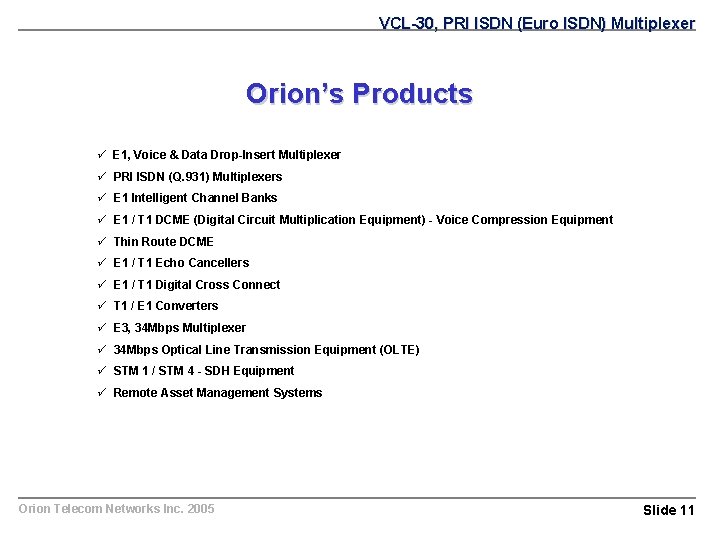 VCL-30, PRI ISDN (Euro ISDN) Multiplexer

Orion's Products

✓ E1, Voice & Data Drop-Insert Multiplexer
✓ PRI ISDN (Q.931) Multiplexers
✓ E1 Intelligent Channel Banks
✓ E1 / T1 DCME (Digital Circuit Multiplication Equipment) - Voice Compression Equipment
✓ Thin Route DCME
✓ E1 / T1 Echo Cancellers
✓ E1 / T1 Digital Cross Connect
✓ T1 / E1 Converters
✓ E3, 34Mbps Multiplexer
✓ 34Mbps Optical Line Transmission Equipment (OLTE)
✓ STM 1 / STM 4 - SDH Equipment
✓ Remote Asset Management Systems

Orion Telecom Networks Inc. 2005

Slide 11